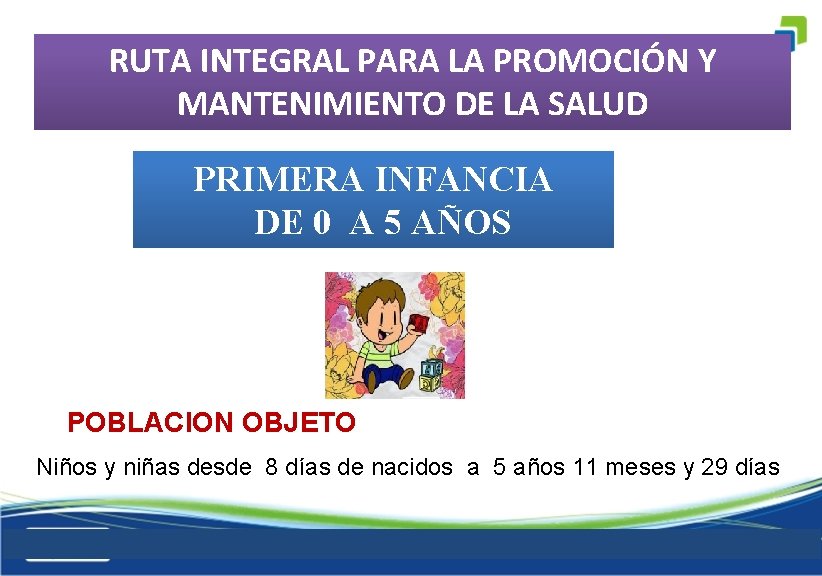 RUTA INTEGRAL PARA LA PROMOCIÓN Y MANTENIMIENTO DE LA SALUD

PRIMERA INFANCIA DE 0 A 5 AÑOS

POBLACION OBJETO

Niños y niñas desde 8 días de nacidos a 5 años 11 meses y 29 días